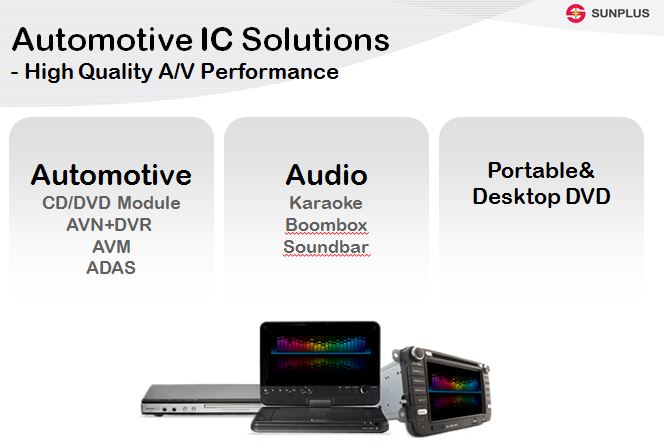 SUNPLUS

Automotive IC Solutions
- High Quality A/V Performance

Automotive
CD/DVD Module
AVN+DVR
AVM
ADAS

Audio
Karaoke
Boombox
Soundbar

Portable&
Desktop DVD